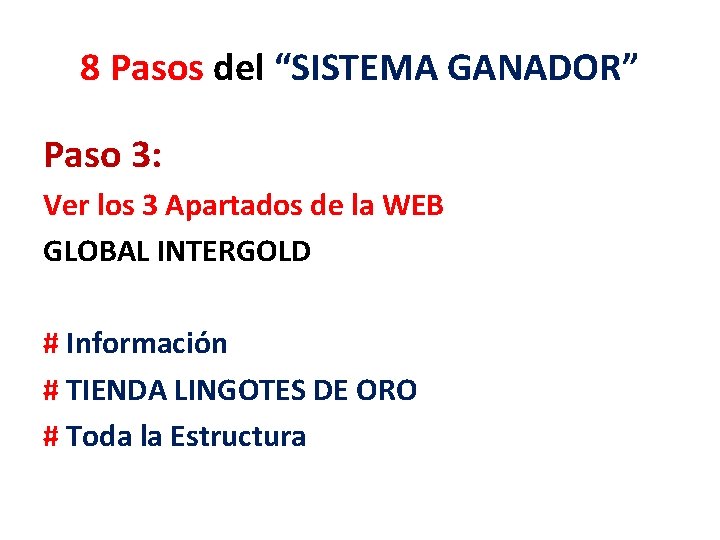 8 Pasos del "SISTEMA GANADOR"

Paso 3:

Ver los 3 Apartados de la WEB

GLOBAL INTERGOLD

# Información

# TIENDA LINGOTES DE ORO

# Toda la Estructura